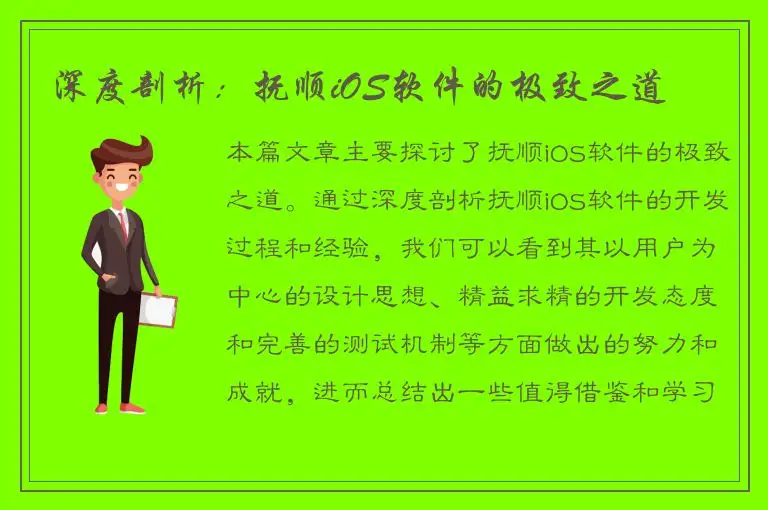 深度剖析：抚顺iOS软件的极致之道

本篇文章主要探讨了抚顺iOS软件的极致之道。通过深度剖析抚顺iOS软件的开发过程和经验，我们可以看到其以用户为中心的设计思想、精益求精的开发态度和完善的测试机制等方面做出的努力和成就，进而总结出一些值得借鉴和学习